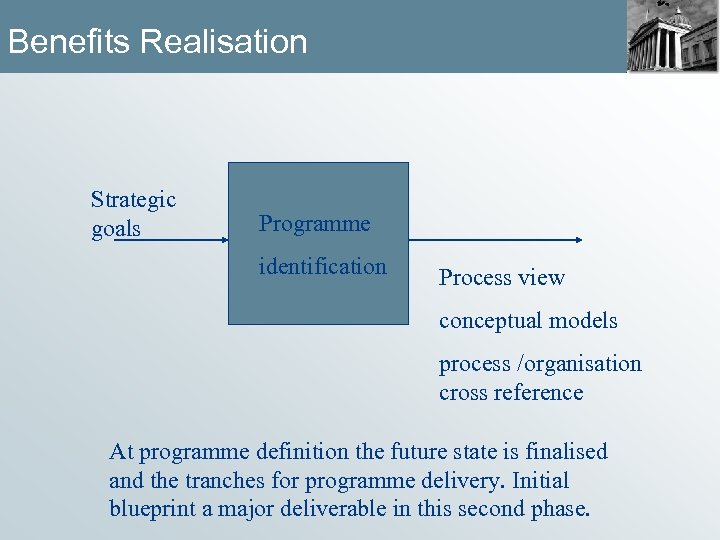 Benefits Realisation

Strategic goals

Programme identification

Process view

conceptual models

process /organisation cross reference

At programme definition the future state is finalised and the tranches for programme delivery. Initial blueprint a major deliverable in this second phase.